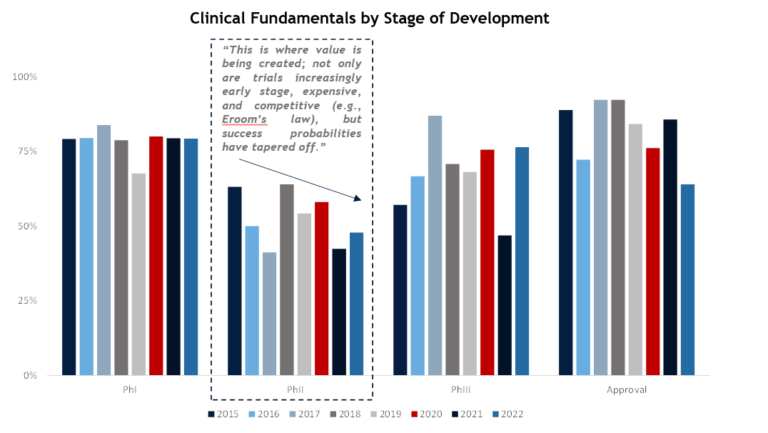 Clinical Fundamentals by Stage of Development

"This is where value is being created; not only are trials increasingly early stage, expensive, and competitive (e.g., Eroom's law), but success probabilities have tapered off."

100%
75%
50%
25%
0%

PhI
PhII
PhIII
Approval

2015 2016 2017 2018 2019 2020 2021 2022